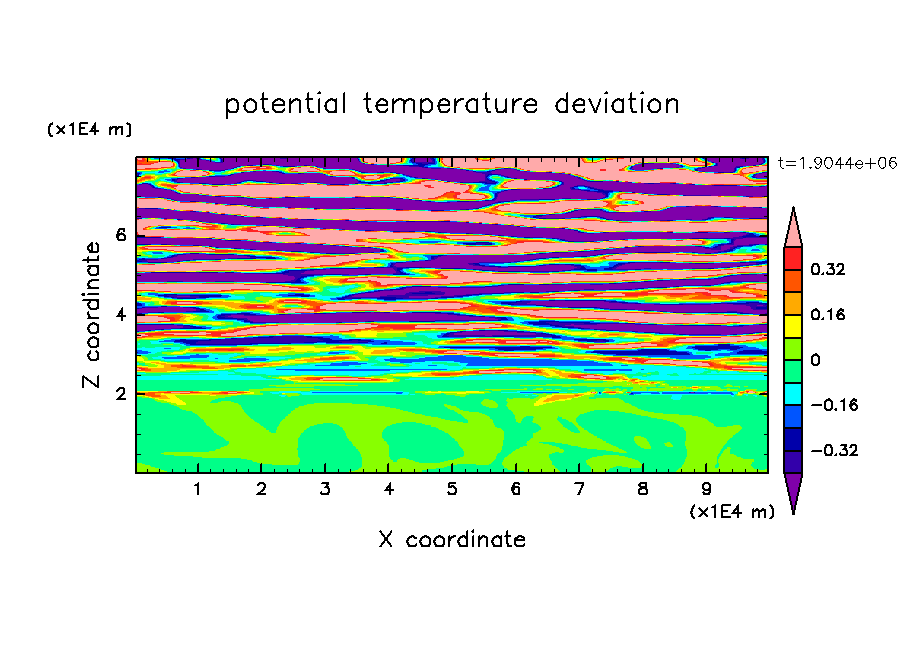 potential temperature deviation

(x1E4 m)

t=1.9044e+06

Z coordinate

6
4
2

0.32
0.16
0
−0.16
−0.32

1 2 3 4 5 6 7 8 9

(x1E4 m)

X coordinate